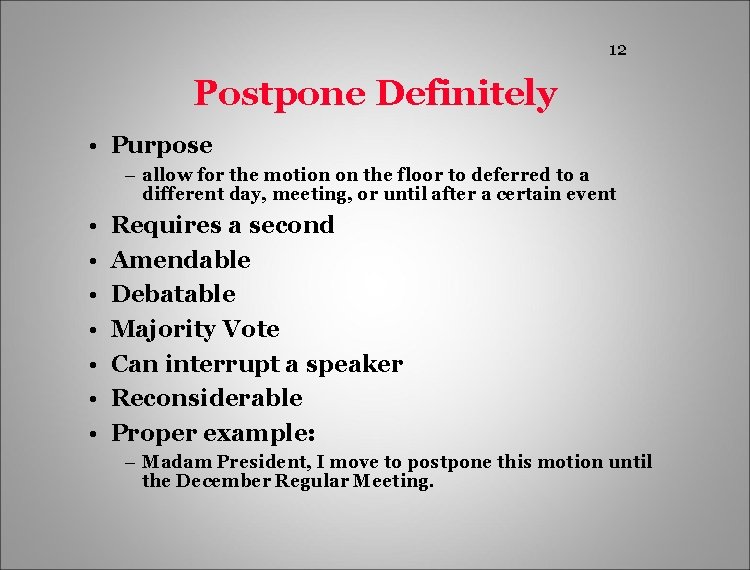 12

Postpone Definitely

• Purpose
– allow for the motion on the floor to deferred to a different day, meeting, or until after a certain event
• Requires a second
• Amendable
• Debatable
• Majority Vote
• Can interrupt a speaker
• Reconsiderable
• Proper example:
– Madam President, I move to postpone this motion until the December Regular Meeting.